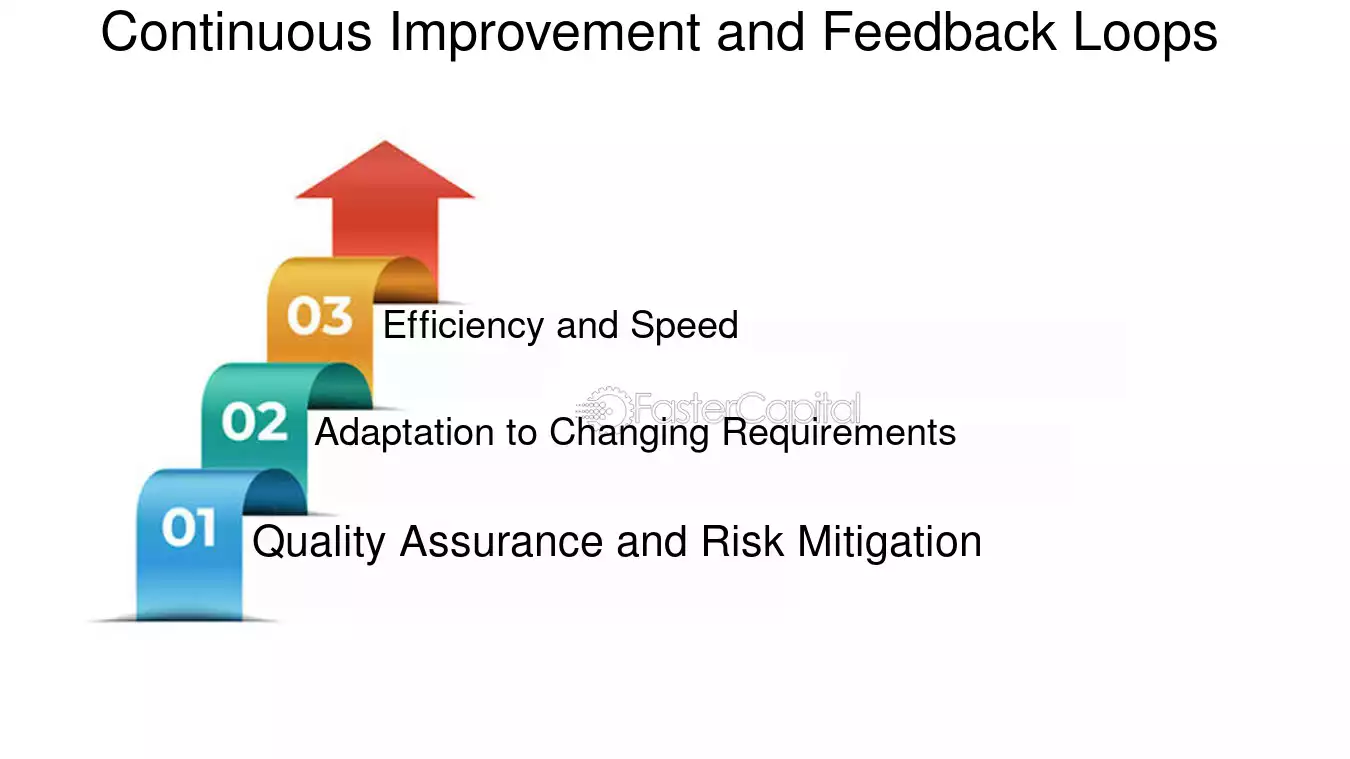 Continuous Improvement and Feedback Loops

03 Efficiency and Speed

FasterCapital

02 Adaptation to Changing Requirements

01 Quality Assurance and Risk Mitigation